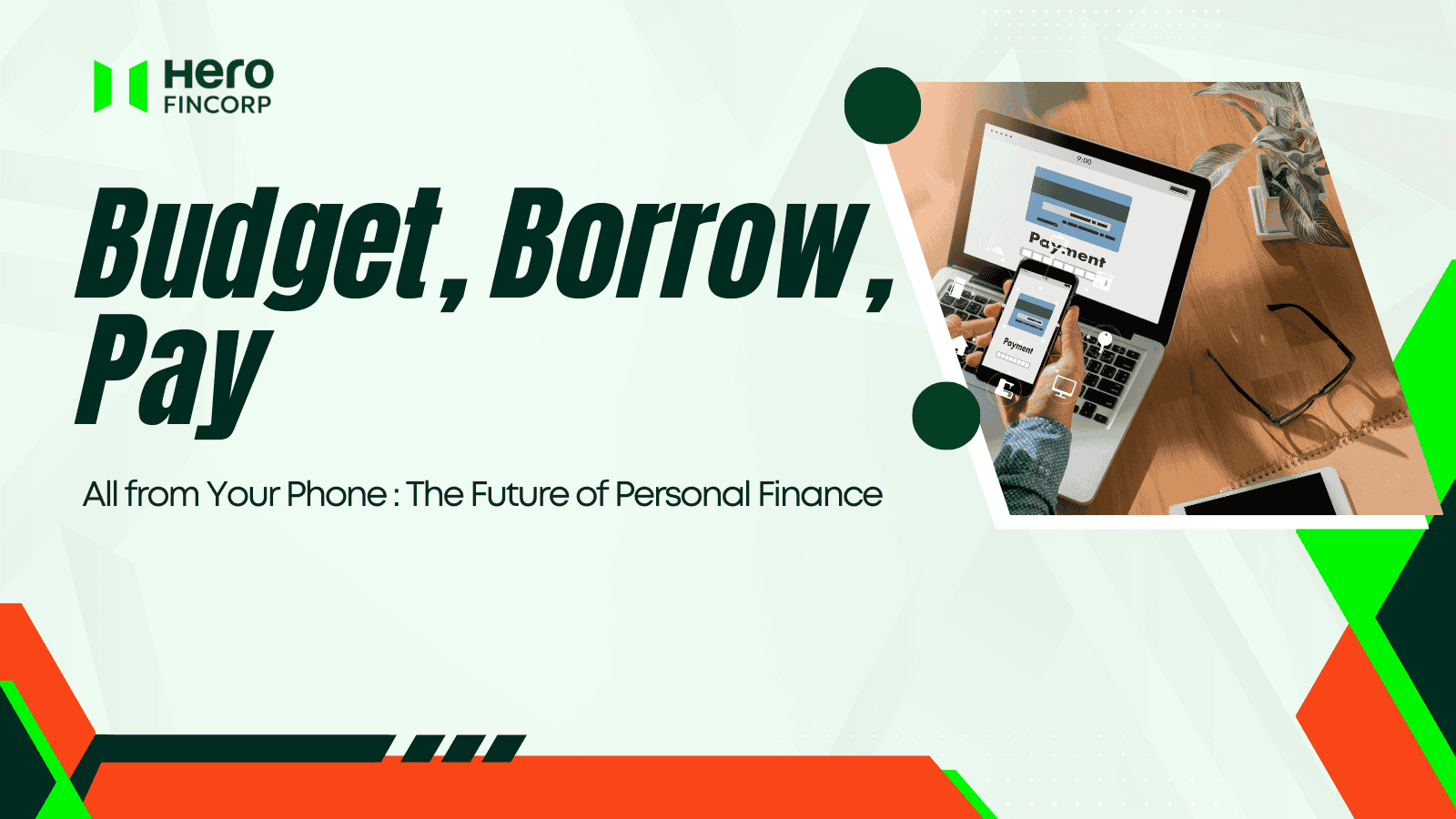 Hero
FINCORP

Budget, Borrow, Pay

All from Your Phone : The Future of Personal Finance

9:00
Payment
Payment